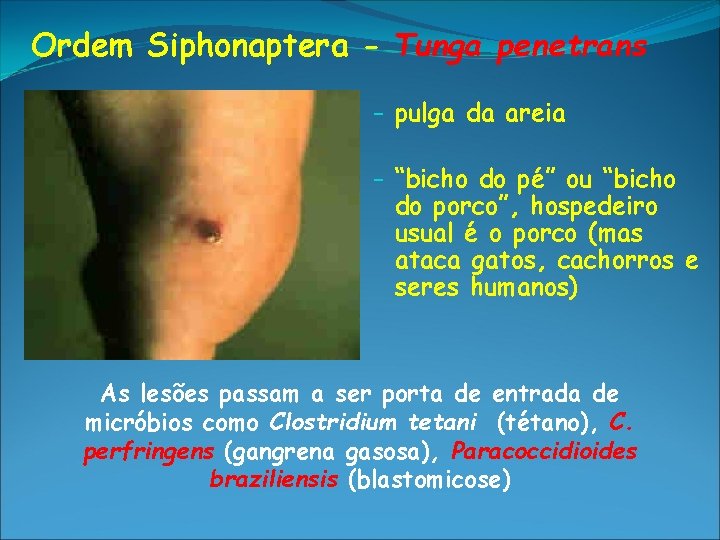 Ordem Siphonaptera - Tunga penetrans

– pulga da areia

– “bicho do pé” ou “bicho do porco”, hospedeiro usual é o porco (mas ataca gatos, cachorros e seres humanos)

As lesões passam a ser porta de entrada de micróbios como Clostridium tetani (tétano), C. perfringens (gangrena gasosa), Paracoccidioides braziliensis (blastomicose)